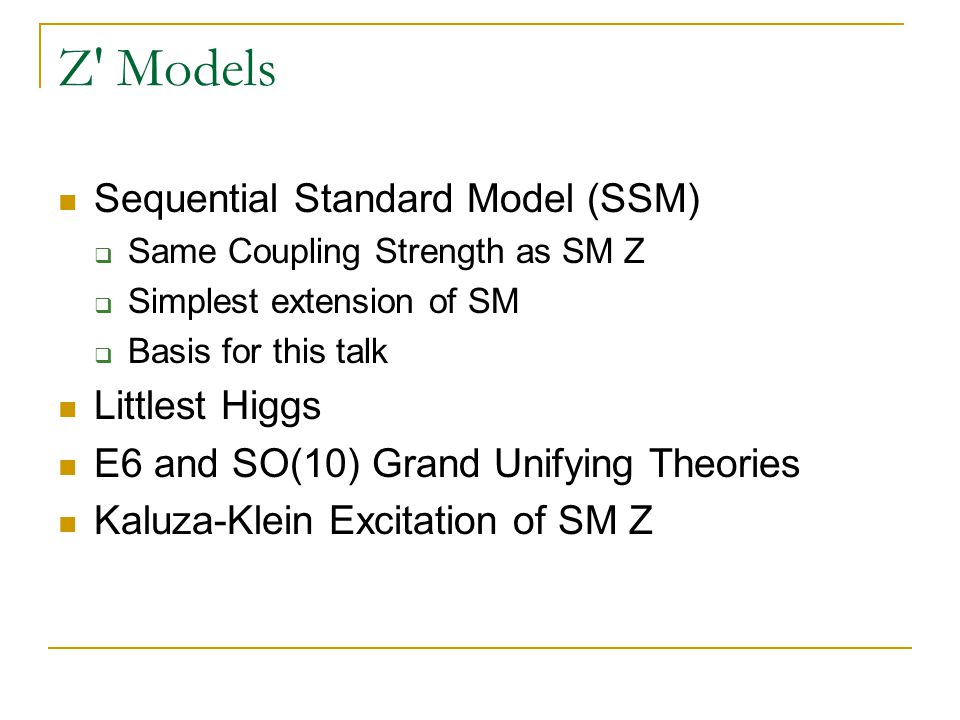 Z' Models

- Sequential Standard Model (SSM)
  - Same Coupling Strength as SM Z
  - Simplest extension of SM
  - Basis for this talk
- Littlest Higgs
- E6 and SO(10) Grand Unifying Theories
- Kaluza-Klein Excitation of SM Z